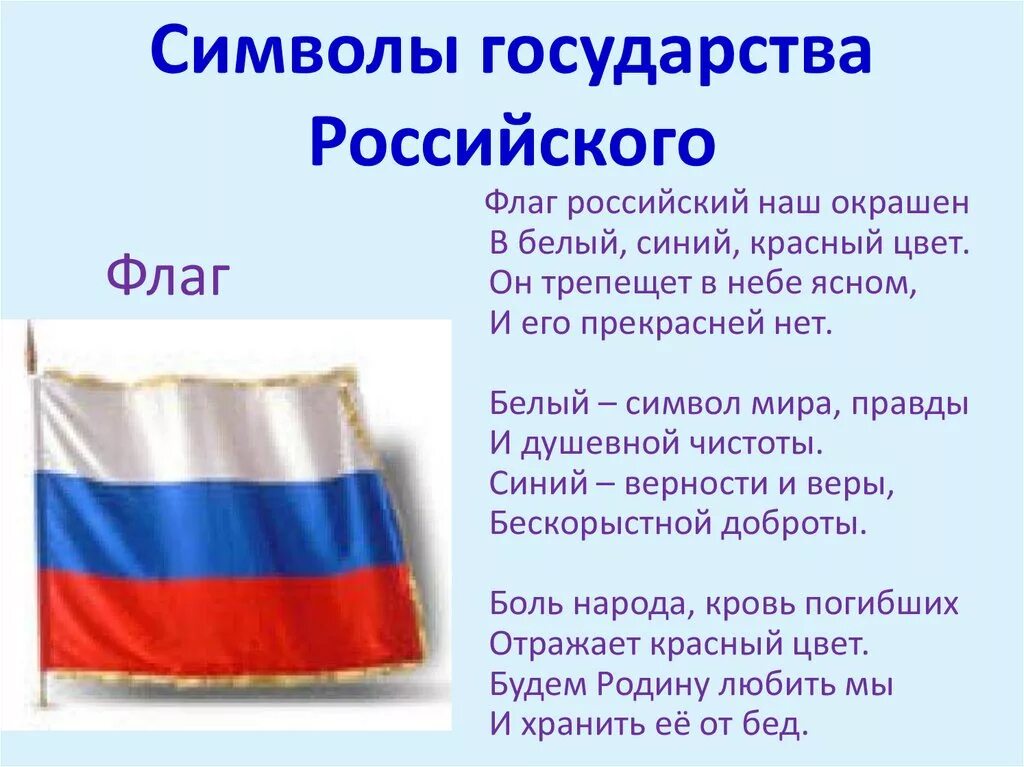 Символы государства Российского

Флаг

Флаг российский наш окрашен
В белый, синий, красный цвет.
Он трепещет в небе ясном,
И его прекрасней нет.

Белый – символ мира, правды
И душевной чистоты.
Синий – верности и веры,
Бескорыстной доброты.

Боль народа, кровь погибших
Отражает красный цвет.
Будем Родину любить мы
И хранить её от бед.